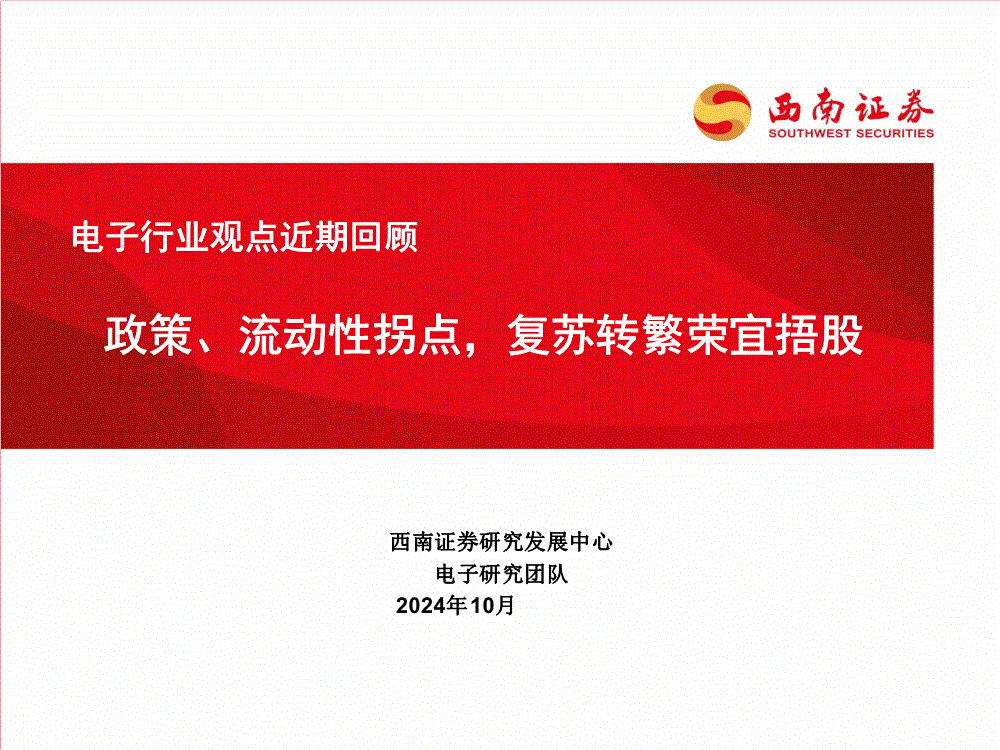 西南证券
SOUTHWEST SECURITIES

电子行业观点近期回顾

政策、流动性拐点，复苏转繁荣宜捂股

西南证券研究发展中心
电子研究团队
2024年10月